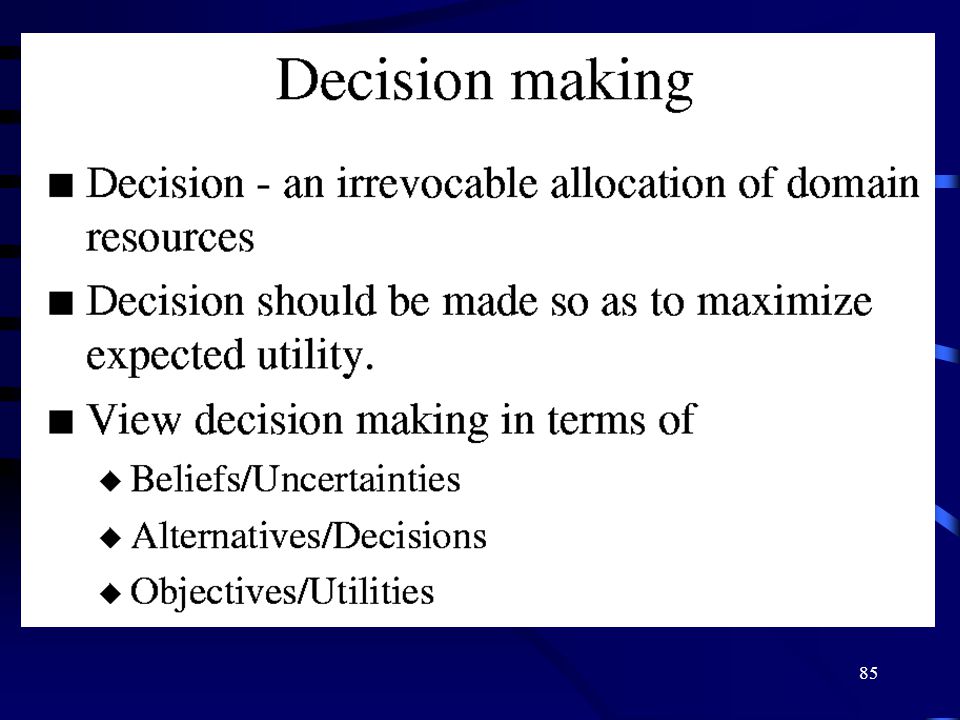 Decision making

■ Decision - an irrevocable allocation of domain resources

■ Decision should be made so as to maximize expected utility.

■ View decision making in terms of

◆ Beliefs/Uncertainties

◆ Alternatives/Decisions

◆ Objectives/Utilities

85